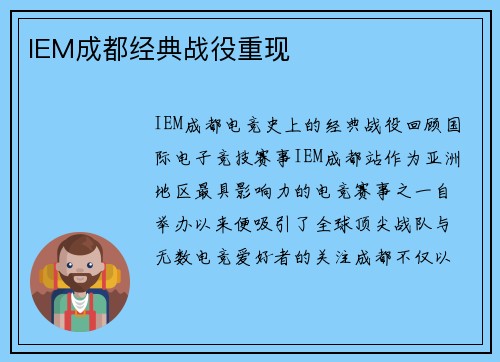 IEM成都经典战役重现

IEM成都电竞史上的经典战役回顾国际电子竞技赛事IEM成都站作为亚洲地区最具影响力的电竞赛事之一自举办以来便吸引了全球顶尖战队与无数电竞爱好者的关注成都不仅以